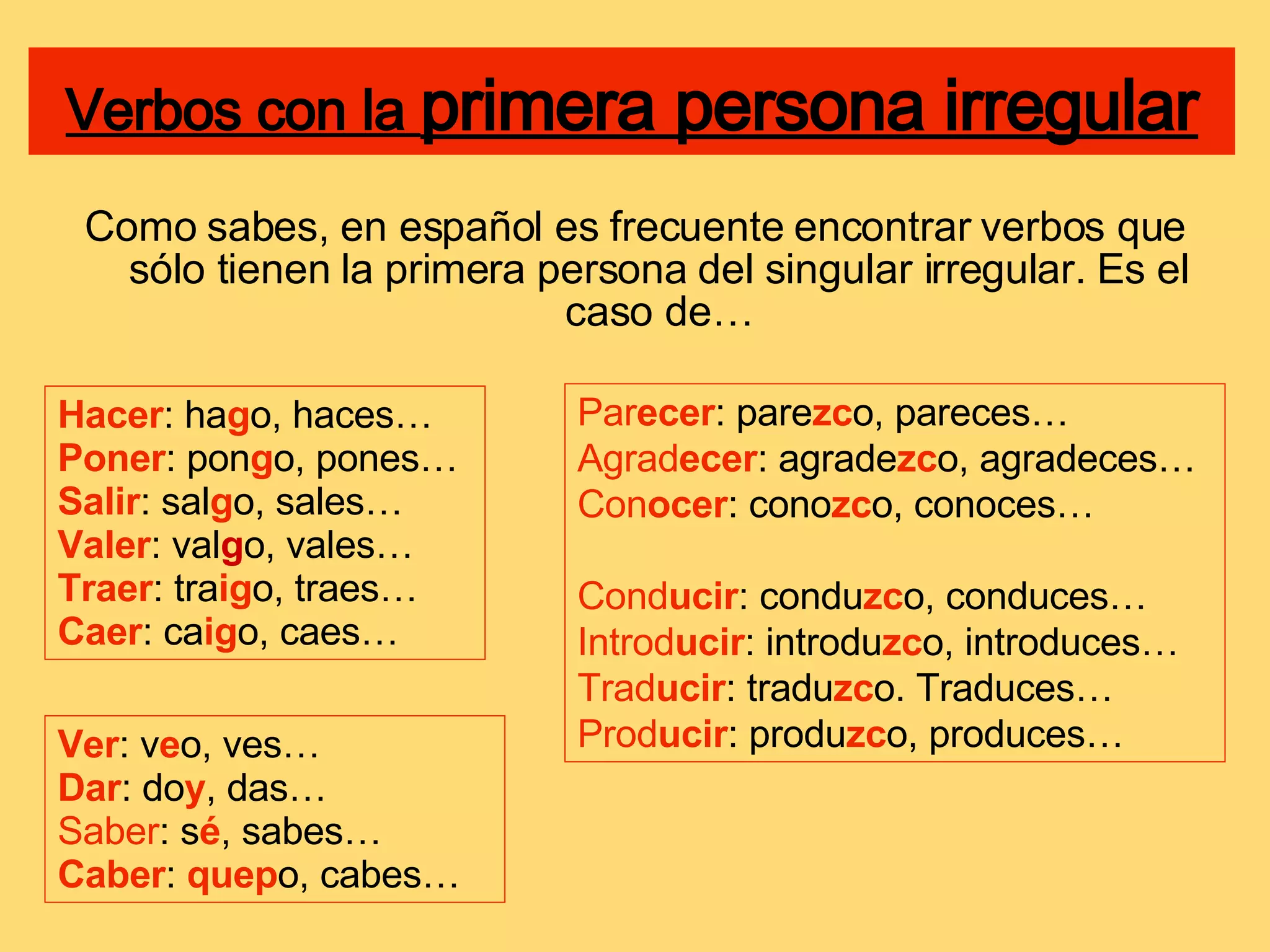 Verbos con la primera persona irregular

Como sabes, en español es frecuente encontrar verbos que sólo tienen la primera persona del singular irregular. Es el caso de…

Hacer: hago, haces…
Poner: pongo, pones…
Salir: salgo, sales…
Valer: valgo, vales…
Traer: traigo, traes…
Caer: caigo, caes…

Ver: veo, ves…
Dar: doy, das…
Saber: sé, sabes…
Caber: quepo, cabes…

Parecer: parezco, pareces…
Agradecer: agradezco, agradeces…
Conocer: conozco, conoces…

Conducir: conduzco, conduces…
Introducir: introduzco, introduces…
Traducir: traduzco. Traduces…
Producir: produzco, produces…